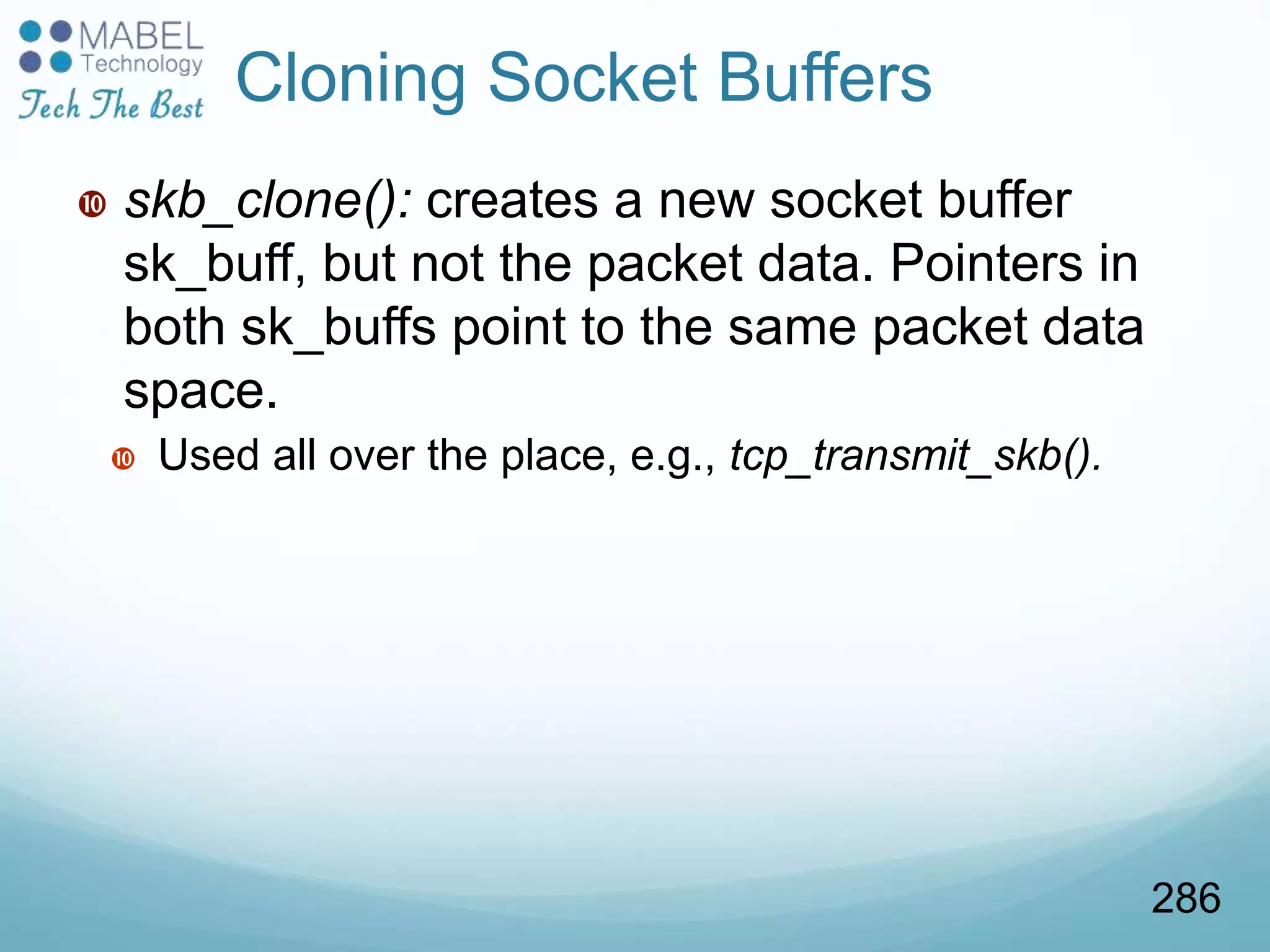 MABEL Technology
Tech The Best

Cloning Socket Buffers

❿ skb_clone(): creates a new socket buffer sk_buff, but not the packet data. Pointers in both sk_buffs point to the same packet data space.

❿ Used all over the place, e.g., tcp_transmit_skb().

286